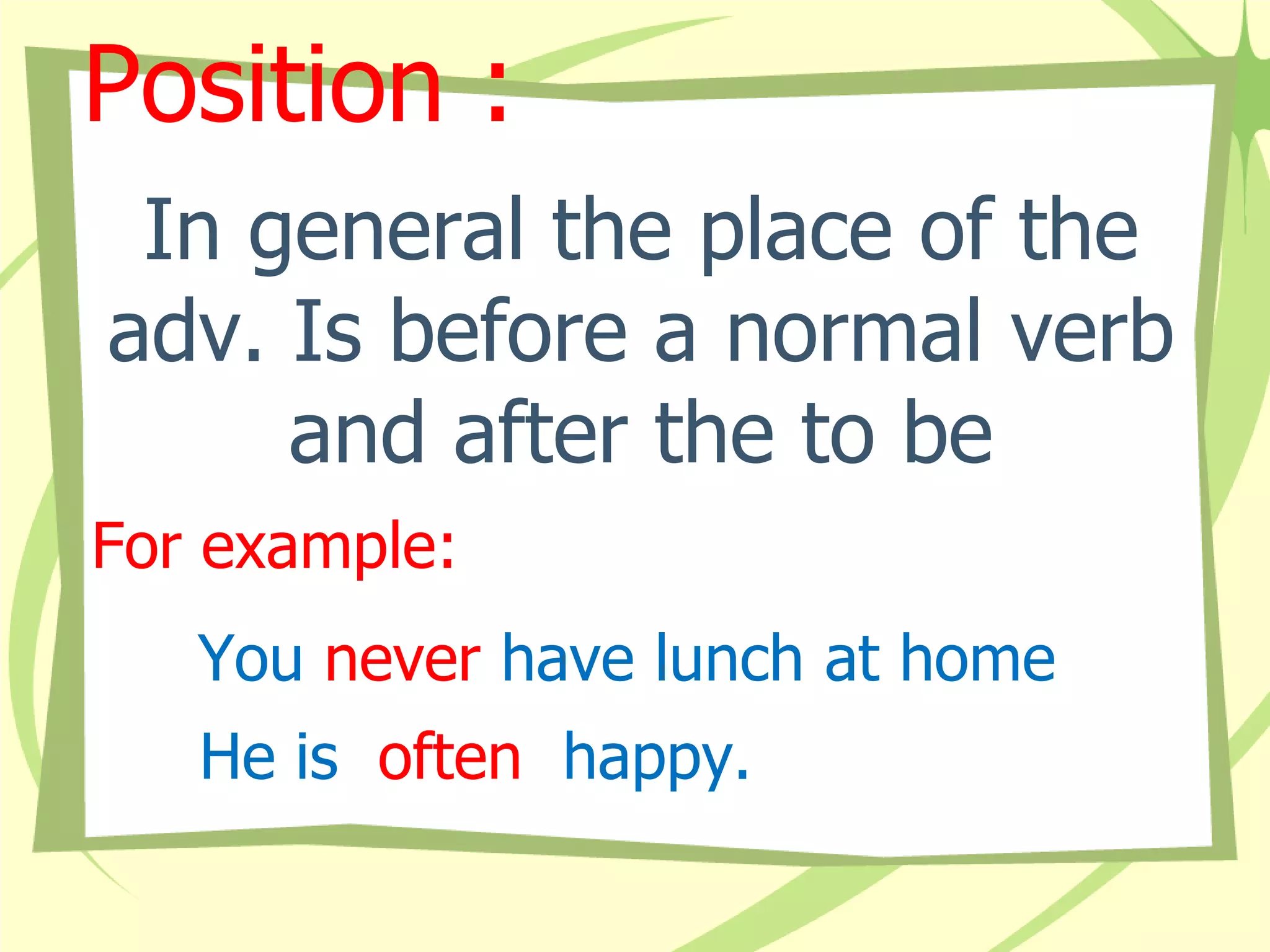 Position :

In general the place of the adv. Is before a normal verb and after the to be

For example:

You never have lunch at home

He is often happy.